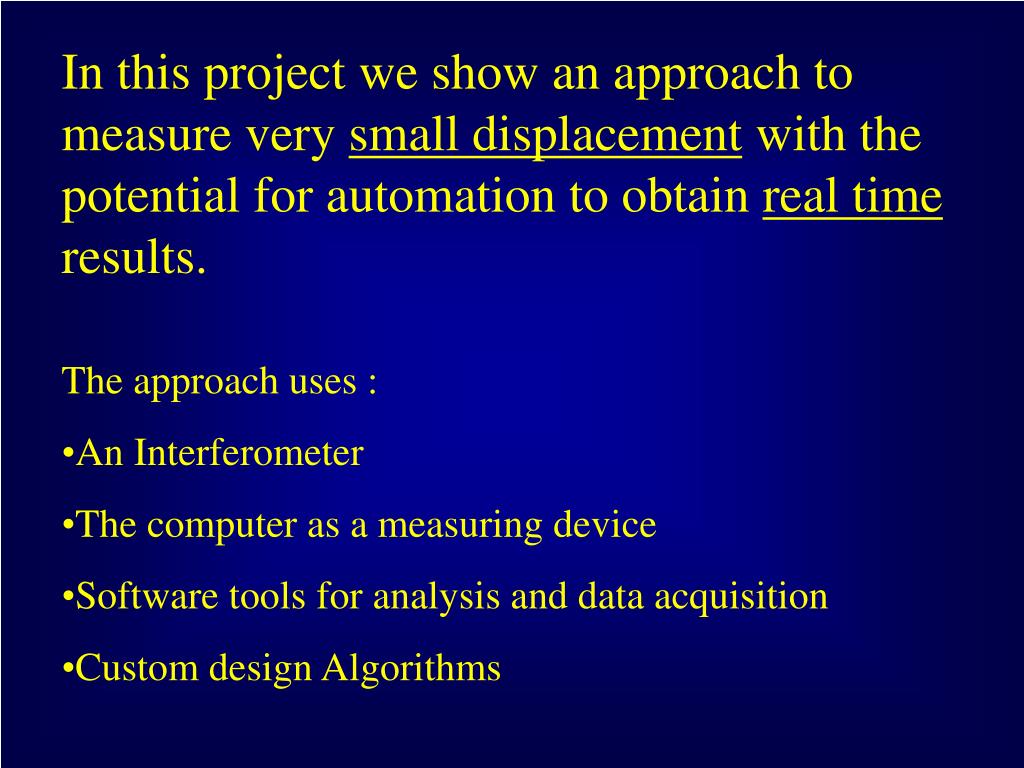 In this project we show an approach to measure very small displacement with the potential for automation to obtain real time results.

The approach uses :

•An Interferometer

•The computer as a measuring device

•Software tools for analysis and data acquisition

•Custom design Algorithms